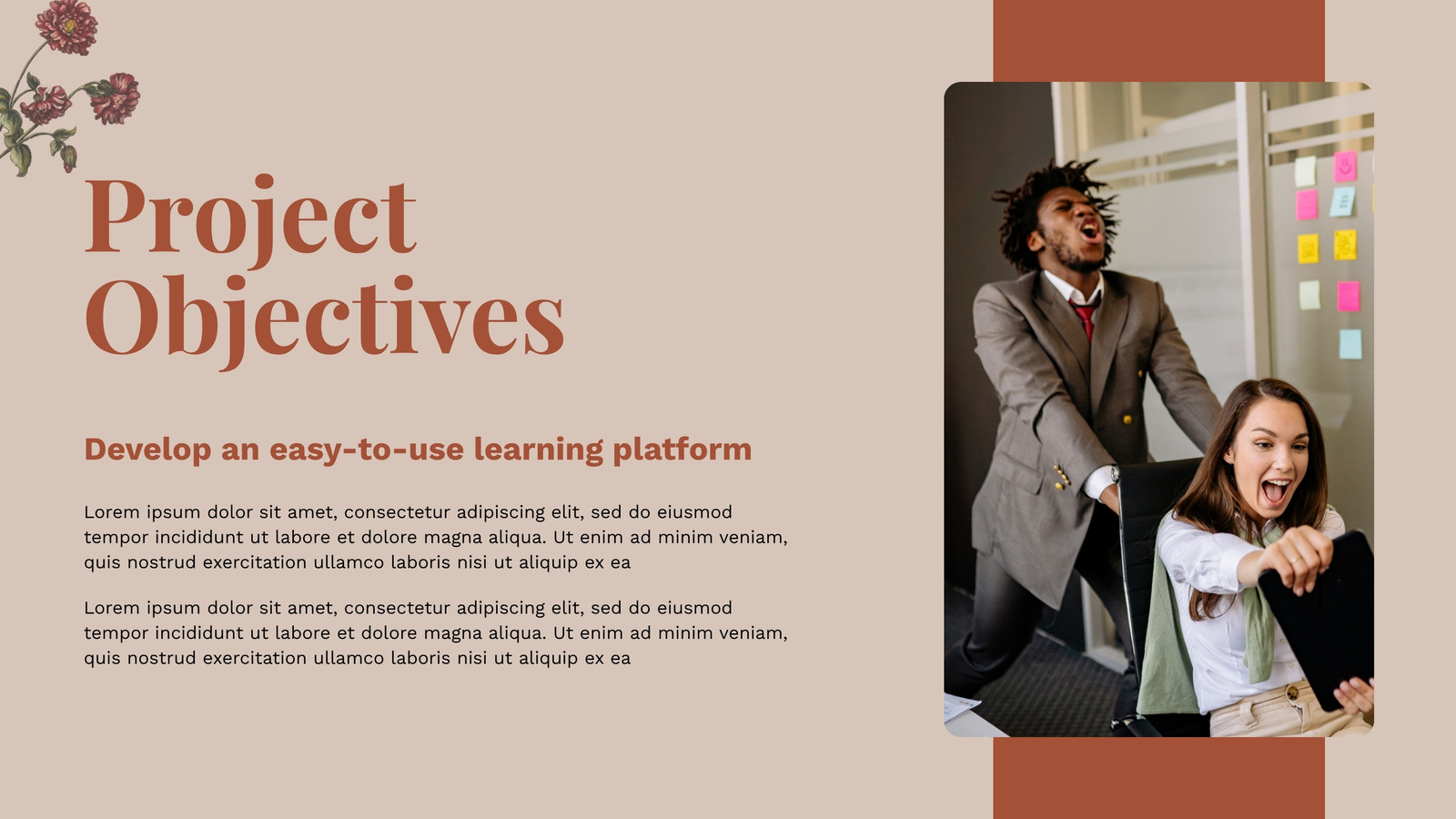 Project Objectives

Develop an easy-to-use learning platform

Lorem ipsum dolor sit amet, consectetur adipiscing elit, sed do eiusmod tempor incididunt ut labore et dolore magna aliqua. Ut enim ad minim veniam, quis nostrud exercitation ullamco laboris nisi ut aliquip ex ea

Lorem ipsum dolor sit amet, consectetur adipiscing elit, sed do eiusmod tempor incididunt ut labore et dolore magna aliqua. Ut enim ad minim veniam, quis nostrud exercitation ullamco laboris nisi ut aliquip ex ea